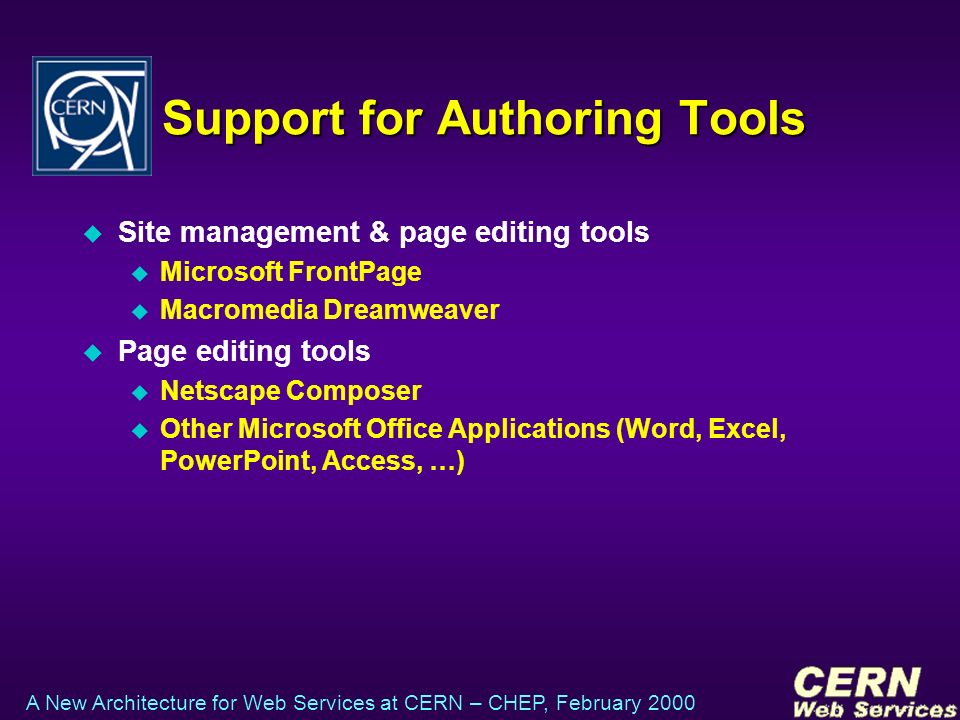 CERN

Support for Authoring Tools

Site management & page editing tools

Microsoft FrontPage

Macromedia Dreamweaver

Page editing tools

Netscape Composer

Other Microsoft Office Applications (Word, Excel, PowerPoint, Access, …)

A New Architecture for Web Services at CERN – CHEP, February 2000

CERN Web Services